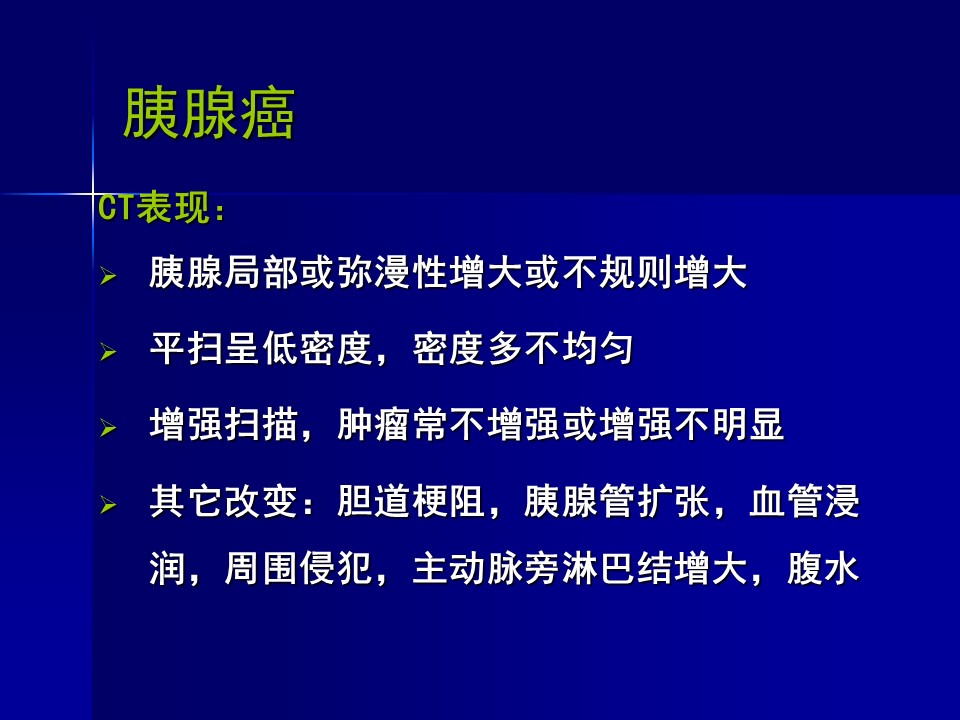 胰腺癌

CT表现：

➢ 胰腺局部或弥漫性增大或不规则增大

➢ 平扫呈低密度，密度多不均匀

➢ 增强扫描，肿瘤常不增强或增强不明显

➢ 其它改变：胆道梗阻，胰腺管扩张，血管浸润，周围侵犯，主动脉旁淋巴结增大，腹水